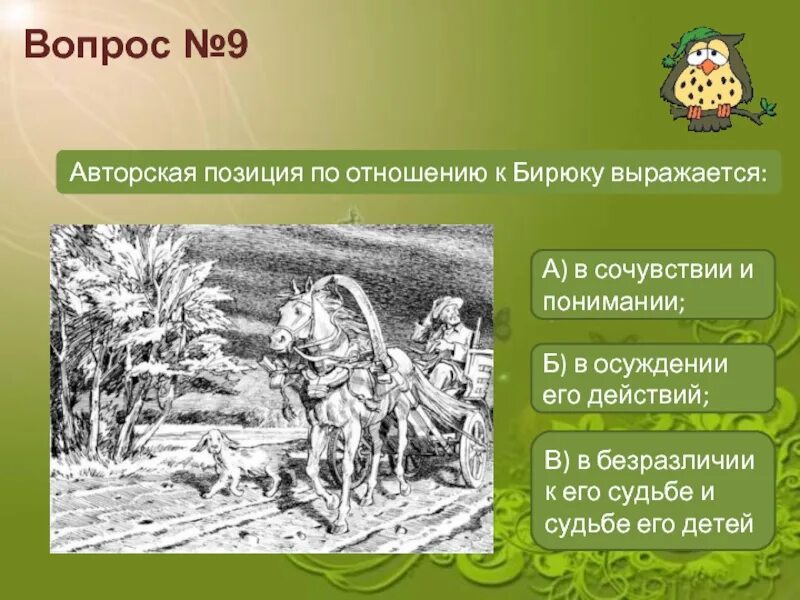 Вопрос №9

Авторская позиция по отношению к Бирюку выражается:

А) в сочувствии и понимании;

Б) в осуждении его действий;

В) в безразличии к его судьбе и судьбе его детей